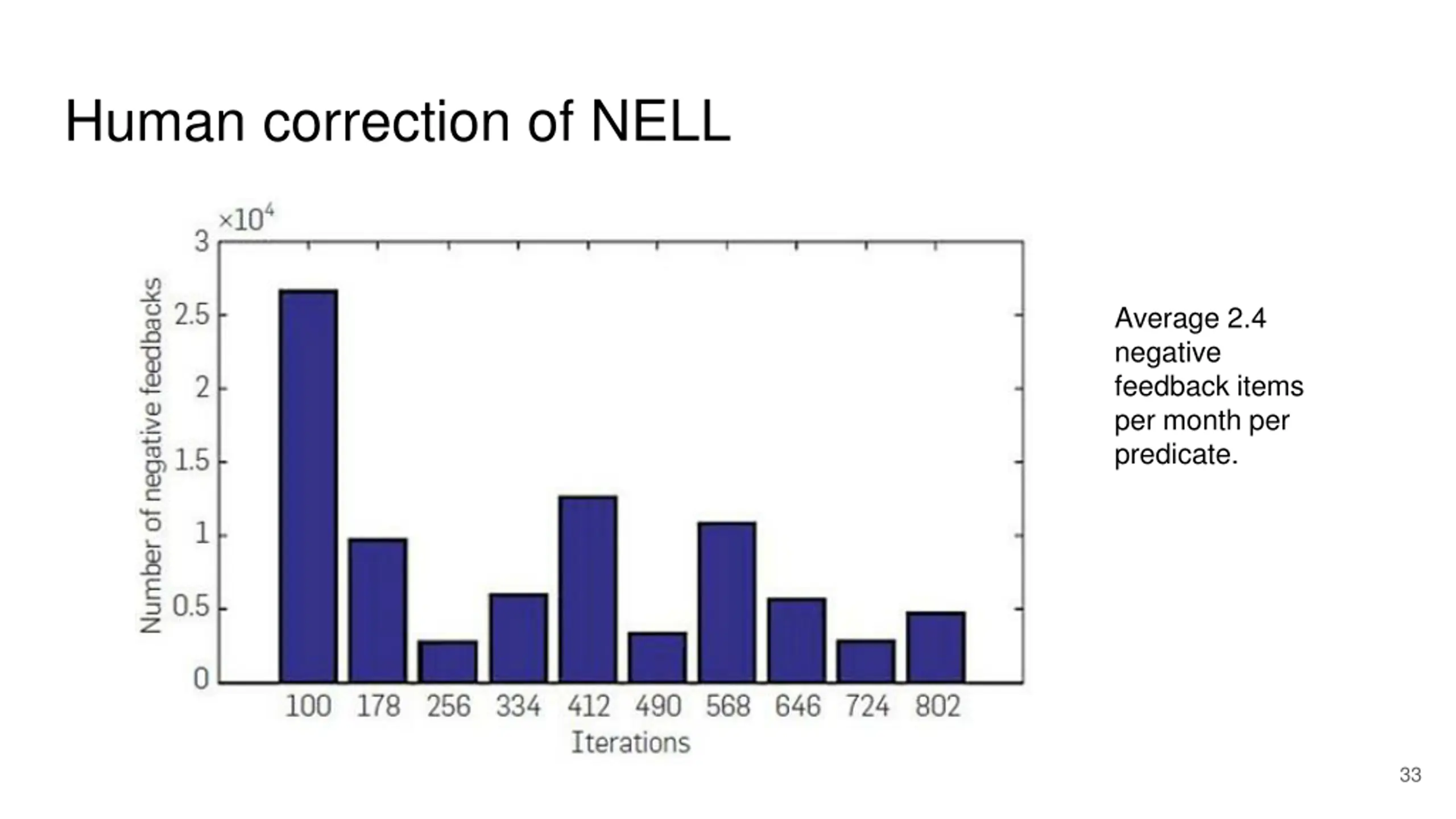 Human correction of NELL

$\times 10^4$

3

2.5

2

1.5

1

0.5

0

Number of negative feedbacks

100 178 256 334 412 490 568 646 724 802

Iterations

Average 2.4 negative feedback items per month per predicate.

33